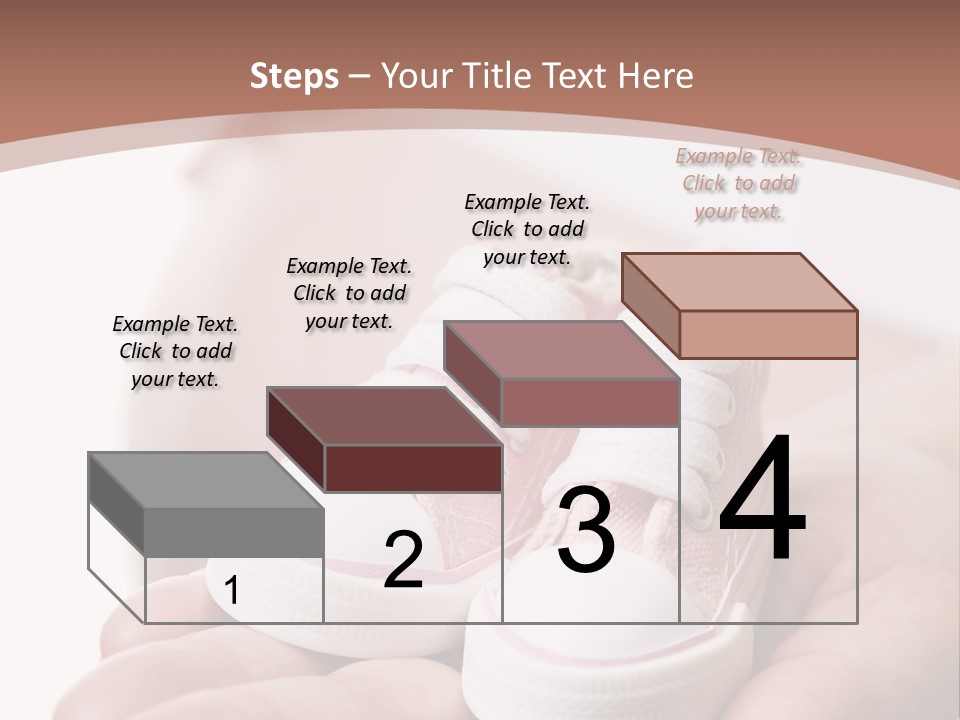 Steps – Your Title Text Here

Example Text. Click to add your text.

Example Text. Click to add your text.

Example Text. Click to add your text.

Example Text. Click to add your text.

1

2

3

4